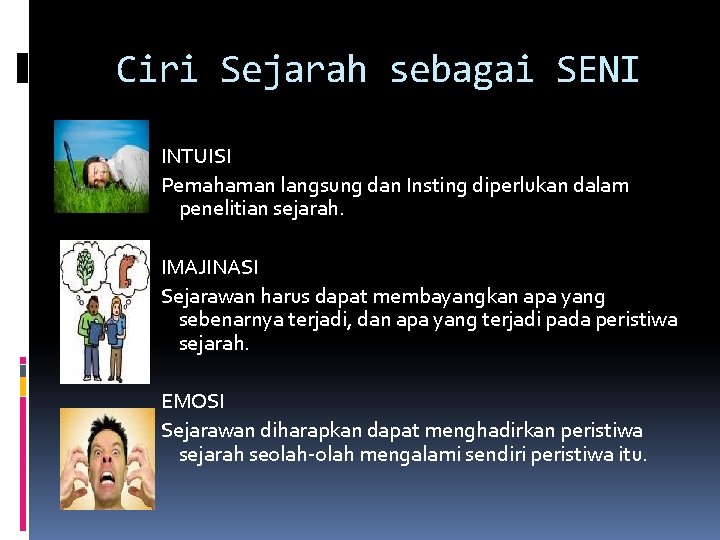 Ciri Sejarah sebagai SENI

INTUISI

Pemahaman langsung dan Insting diperlukan dalam penelitian sejarah.

IMAJINASI

Sejarawan harus dapat membayangkan apa yang sebenarnya terjadi, dan apa yang terjadi pada peristiwa sejarah.

EMOSI

Sejarawan diharapkan dapat menghadirkan peristiwa sejarah seolah-olah mengalami sendiri peristiwa itu.